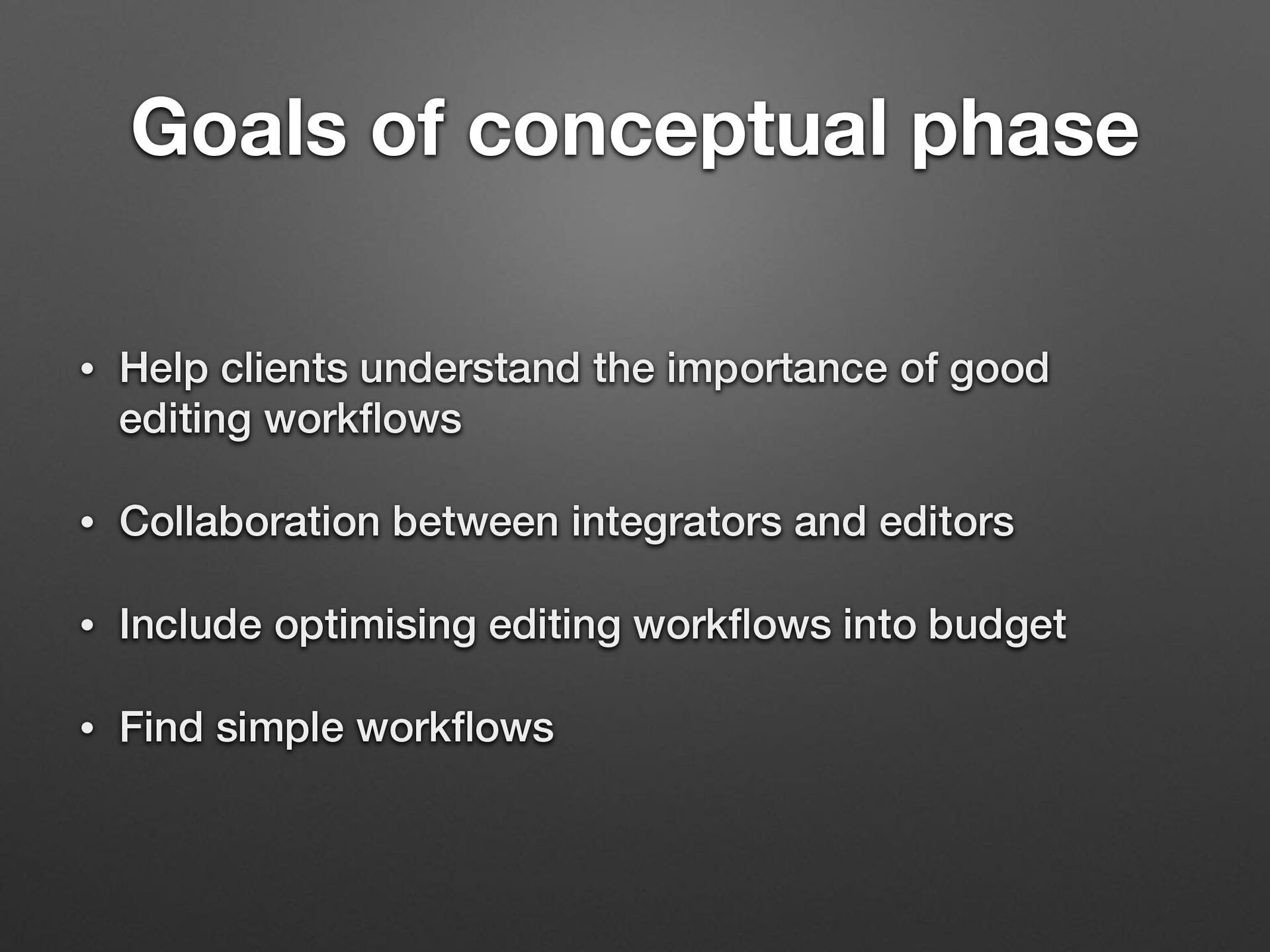 Goals of conceptual phase

• Help clients understand the importance of good editing workflows

• Collaboration between integrators and editors

• Include optimising editing workflows into budget

• Find simple workflows